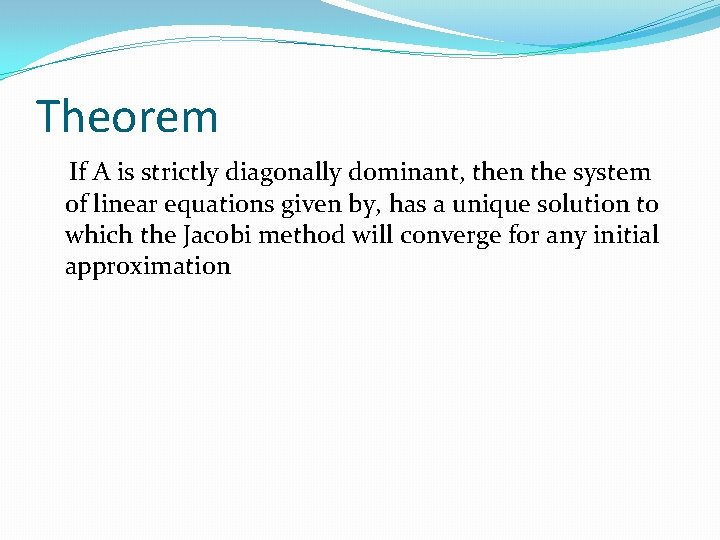 Theorem

If A is strictly diagonally dominant, then the system of linear equations given by, has a unique solution to which the Jacobi method will converge for any initial approximation